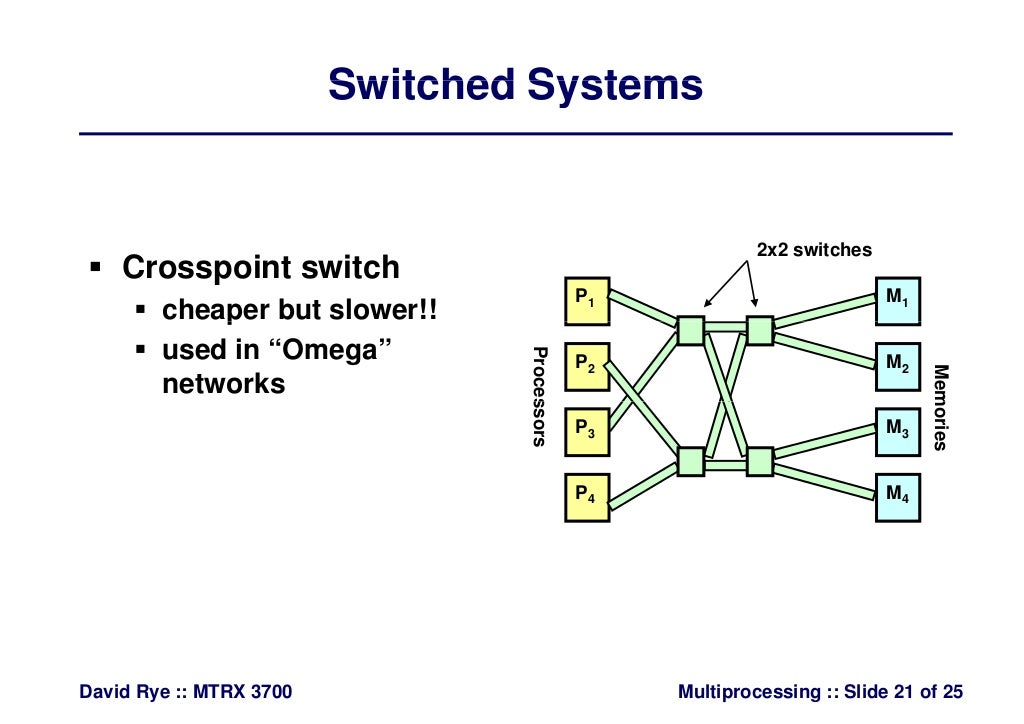 Switched Systems

▪ Crosspoint switch
  ▪ cheaper but slower!!
  ▪ used in “Omega” networks

2x2 switches

Processors

$P_1$
$P_2$
$P_3$
$P_4$

$M_1$
$M_2$
$M_3$
$M_4$

Memories

David Rye :: MTRX 3700

Multiprocessing :: Slide 21 of 25